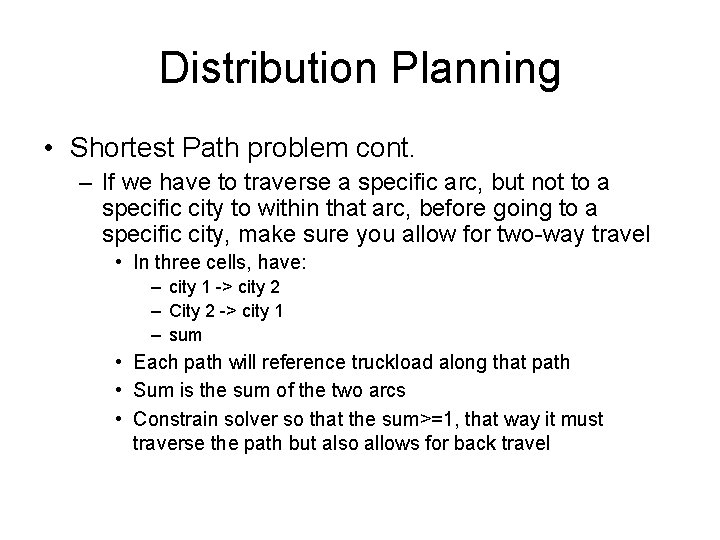 Distribution Planning

• Shortest Path problem cont.

– If we have to traverse a specific arc, but not to a specific city to within that arc, before going to a specific city, make sure you allow for two-way travel

• In three cells, have:

– city 1 -> city 2

– City 2 -> city 1

– sum

• Each path will reference truckload along that path

• Sum is the sum of the two arcs

• Constrain solver so that the sum>=1, that way it must traverse the path but also allows for back travel